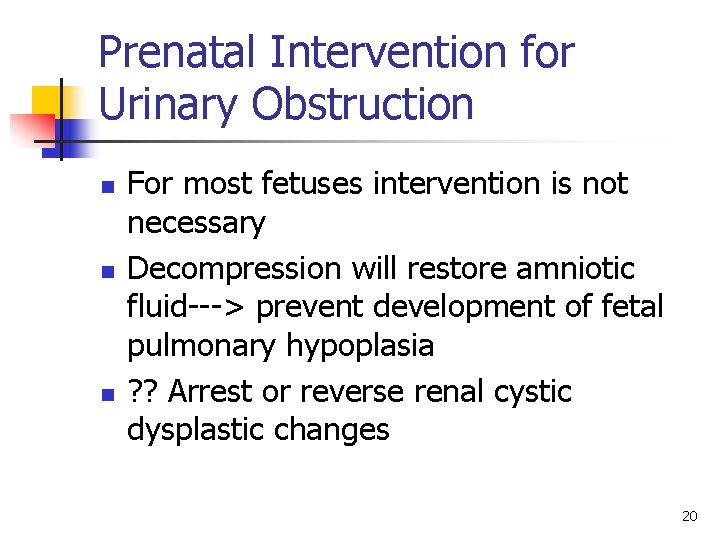 Prenatal Intervention for Urinary Obstruction

- For most fetuses intervention is not necessary
- Decompression will restore amniotic fluid---> prevent development of fetal pulmonary hypoplasia
- ?? Arrest or reverse renal cystic dysplastic changes

20